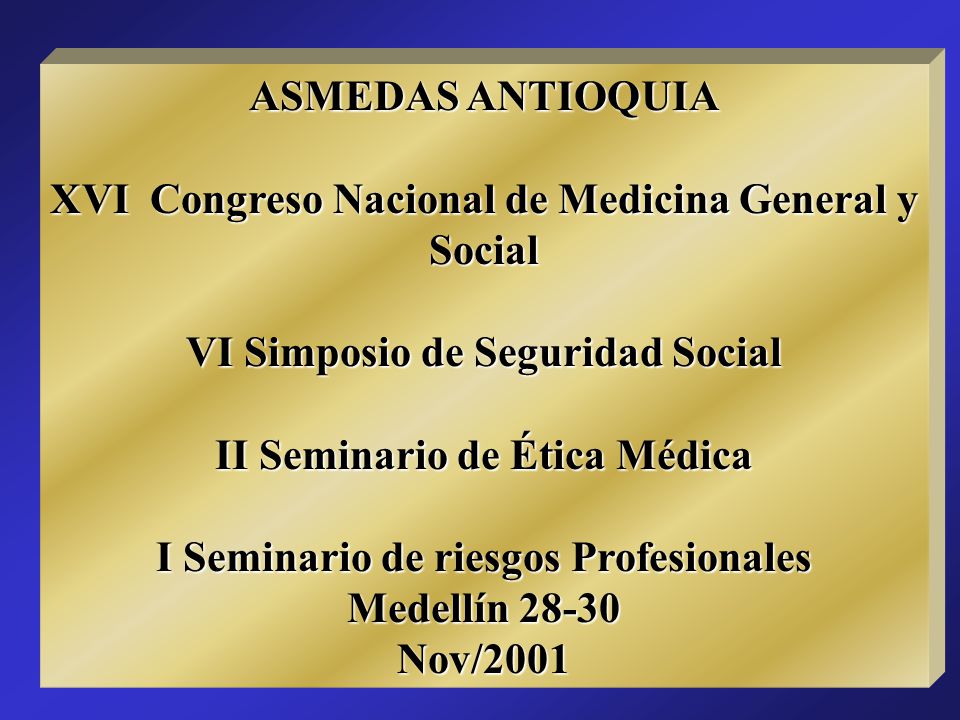 ASMEDAS ANTIOQUIA

XVI  Congreso Nacional de Medicina General y Social

VI Simposio de Seguridad Social

II Seminario de Ética Médica

I Seminario de riesgos Profesionales
Medellín 28-30
Nov/2001